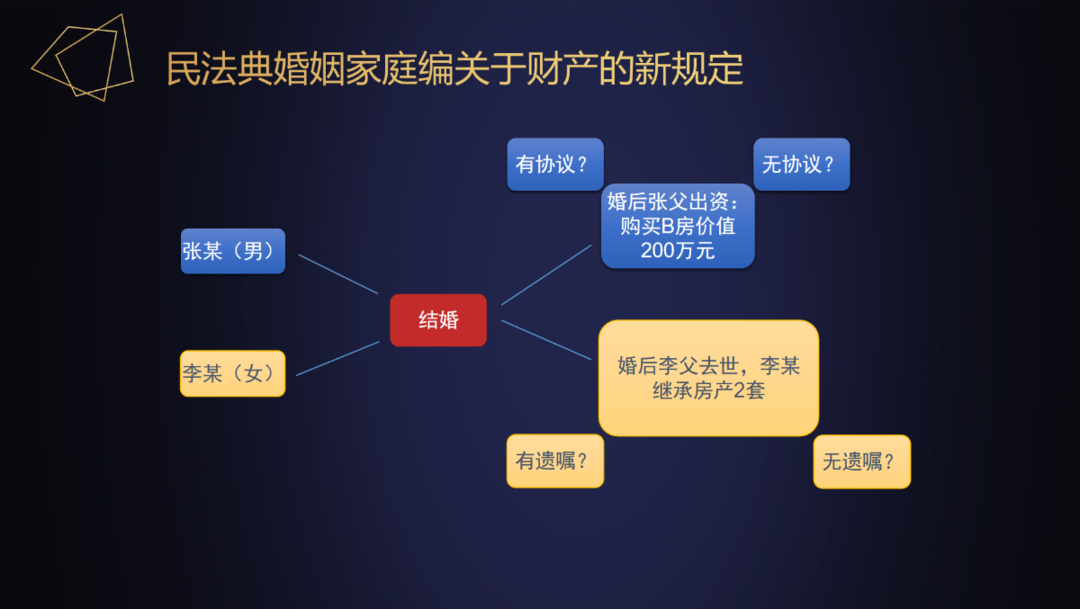 民法典婚姻家庭编关于财产的新规定

有协议？

无协议？

婚后张父出资：购买B房价值200万元

张某（男）

结婚

李某（女）

婚后李父去世，李某继承房产2套

有遗嘱？

无遗嘱？